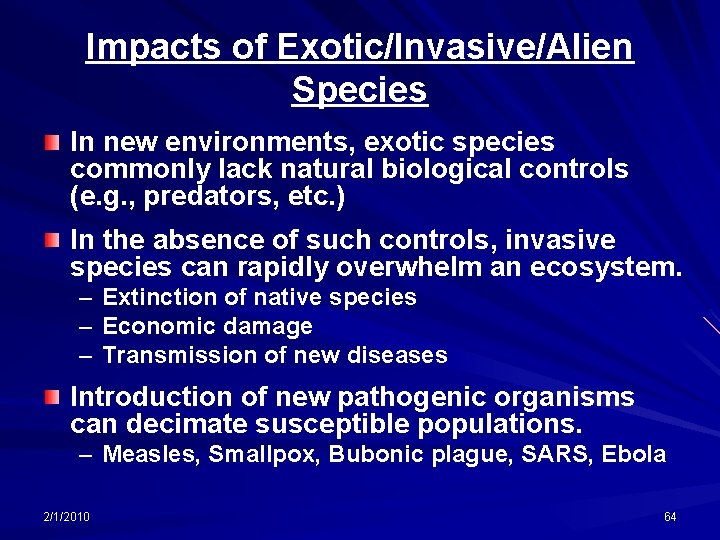 Impacts of Exotic/Invasive/Alien Species

In new environments, exotic species commonly lack natural biological controls (e.g., predators, etc.)

In the absence of such controls, invasive species can rapidly overwhelm an ecosystem.
– Extinction of native species
– Economic damage
– Transmission of new diseases

Introduction of new pathogenic organisms can decimate susceptible populations.
– Measles, Smallpox, Bubonic plague, SARS, Ebola

2/1/2010

64